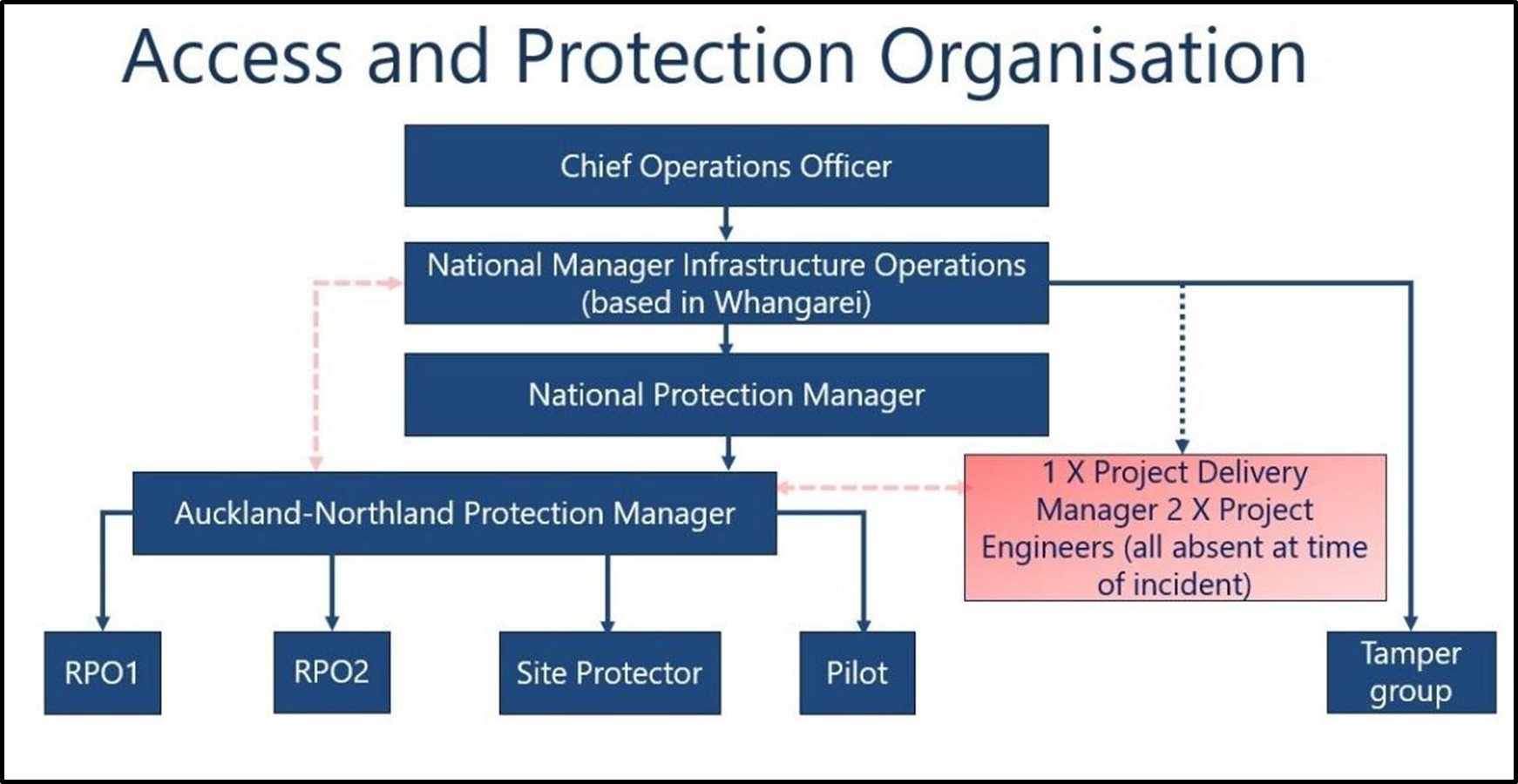 Access and Protection Organisation

Chief Operations Officer

National Manager Infrastructure Operations (based in Whangarei)

National Protection Manager

Auckland-Northland Protection Manager

1 X Project Delivery Manager 2 X Project Engineers (all absent at time of incident)

RPO1

RPO2

Site Protector

Pilot

Tamper group